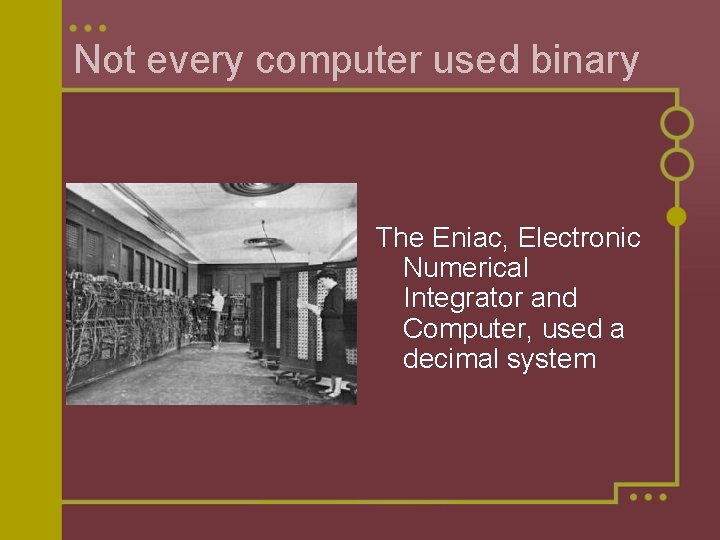 Not every computer used binary

The Eniac, Electronic Numerical Integrator and Computer, used a decimal system